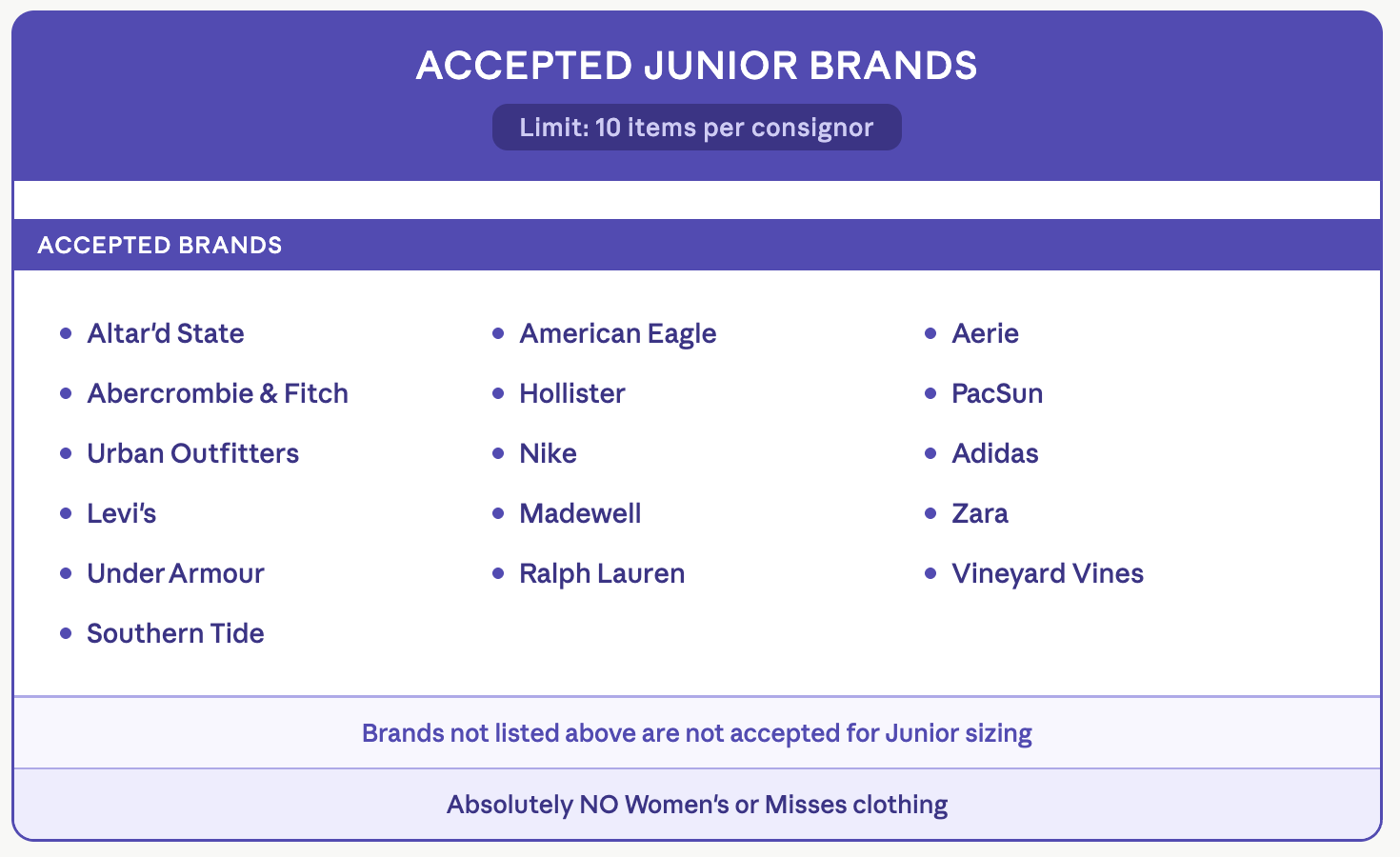 ACCEPTED JUNIOR BRANDS

Limit: 10 items per consignor

ACCEPTED BRANDS

- Altar'd State
- Abercrombie & Fitch
- Urban Outfitters
- Levi's
- Under Armour
- Southern Tide

- American Eagle
- Hollister
- Nike
- Madewell
- Ralph Lauren

- Aerie
- PacSun
- Adidas
- Zara
- Vineyard Vines

Brands not listed above are not accepted for Junior sizing

Absolutely NO Women's or Misses clothing